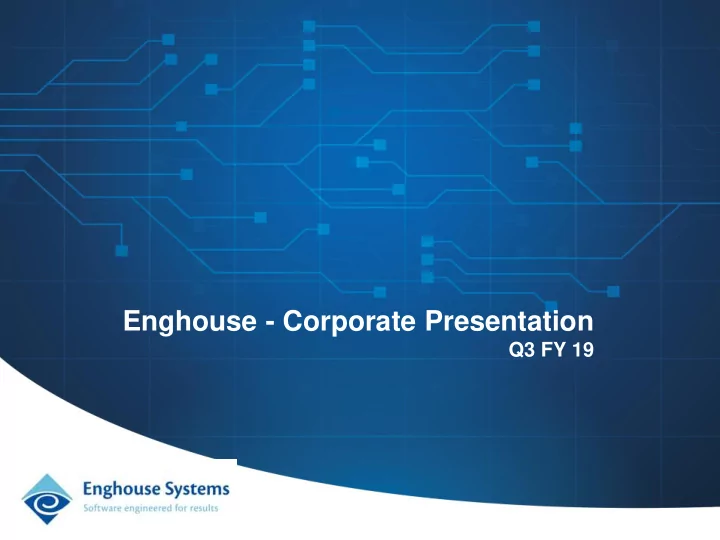 Enghouse - Corporate Presentation
Q3 FY 19

Enghouse Systems
Software engineered for results